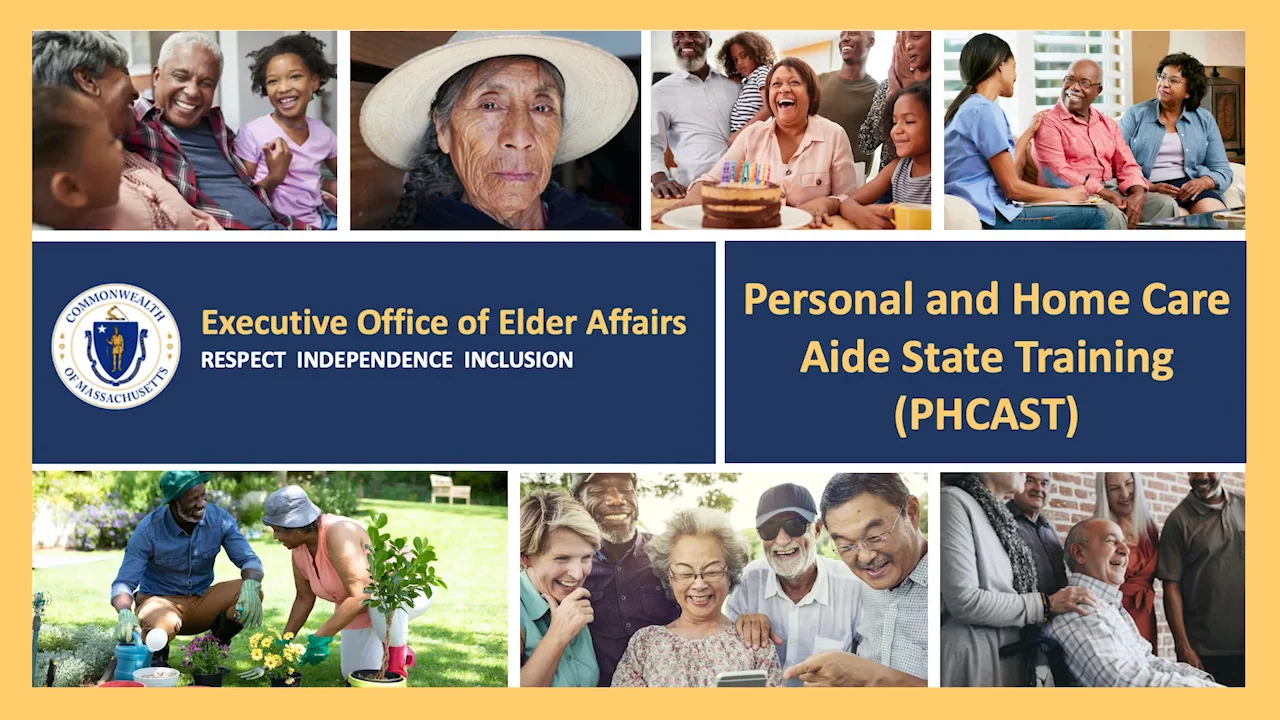 COMMONWEALTH OF MASSACHUSETTS

Executive Office of Elder Affairs
RESPECT INDEPENDENCE INCLUSION

Personal and Home Care Aide State Training (PHCAST)